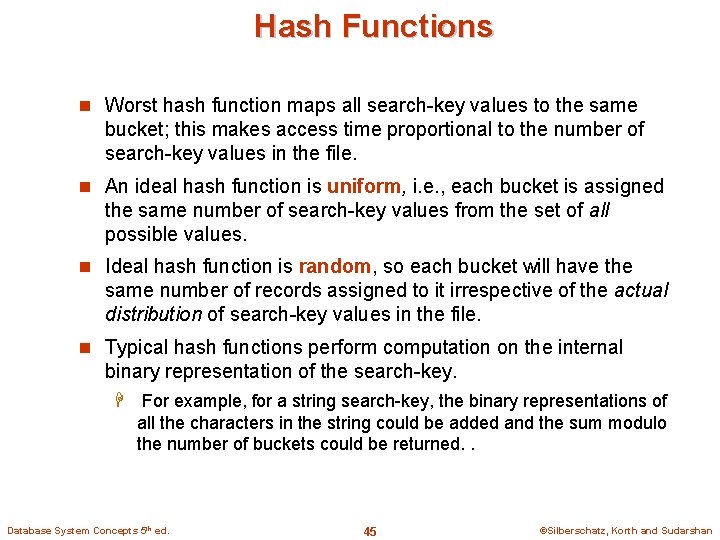 Hash Functions

Worst hash function maps all search-key values to the same bucket; this makes access time proportional to the number of search-key values in the file.

An ideal hash function is uniform, i.e., each bucket is assigned the same number of search-key values from the set of all possible values.

Ideal hash function is random, so each bucket will have the same number of records assigned to it irrespective of the actual distribution of search-key values in the file.

Typical hash functions perform computation on the internal binary representation of the search-key.

For example, for a string search-key, the binary representations of all the characters in the string could be added and the sum modulo the number of buckets could be returned. .

Database System Concepts 5th ed.

45

©Silberschatz, Korth and Sudarshan